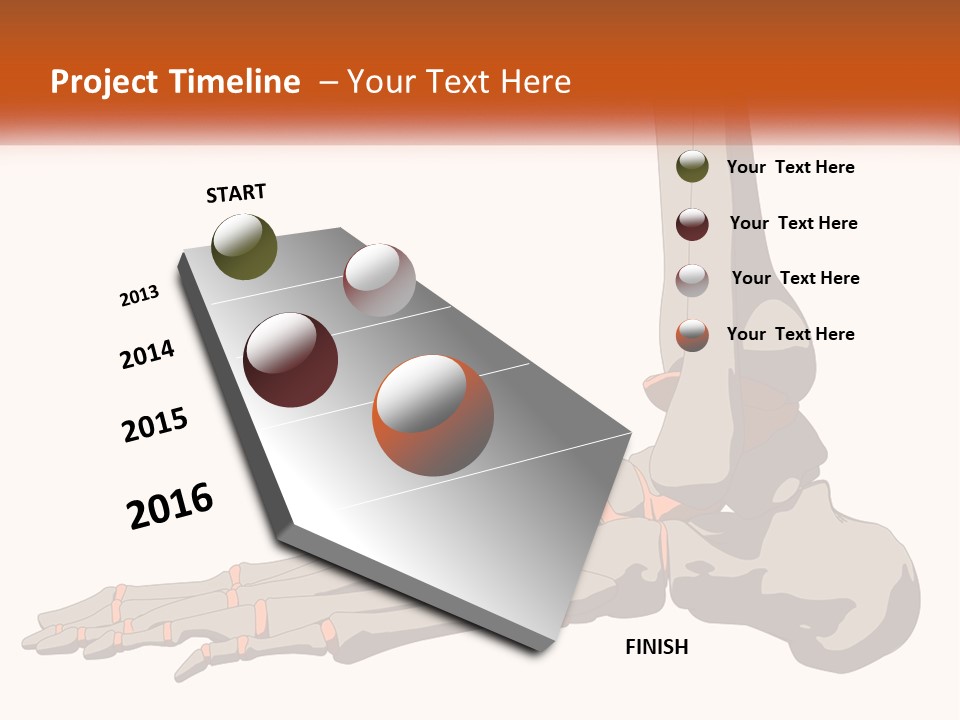 Project Timeline – Your Text Here

START

2013

2014

2015

2016

FINISH

Your Text Here

Your Text Here

Your Text Here

Your Text Here